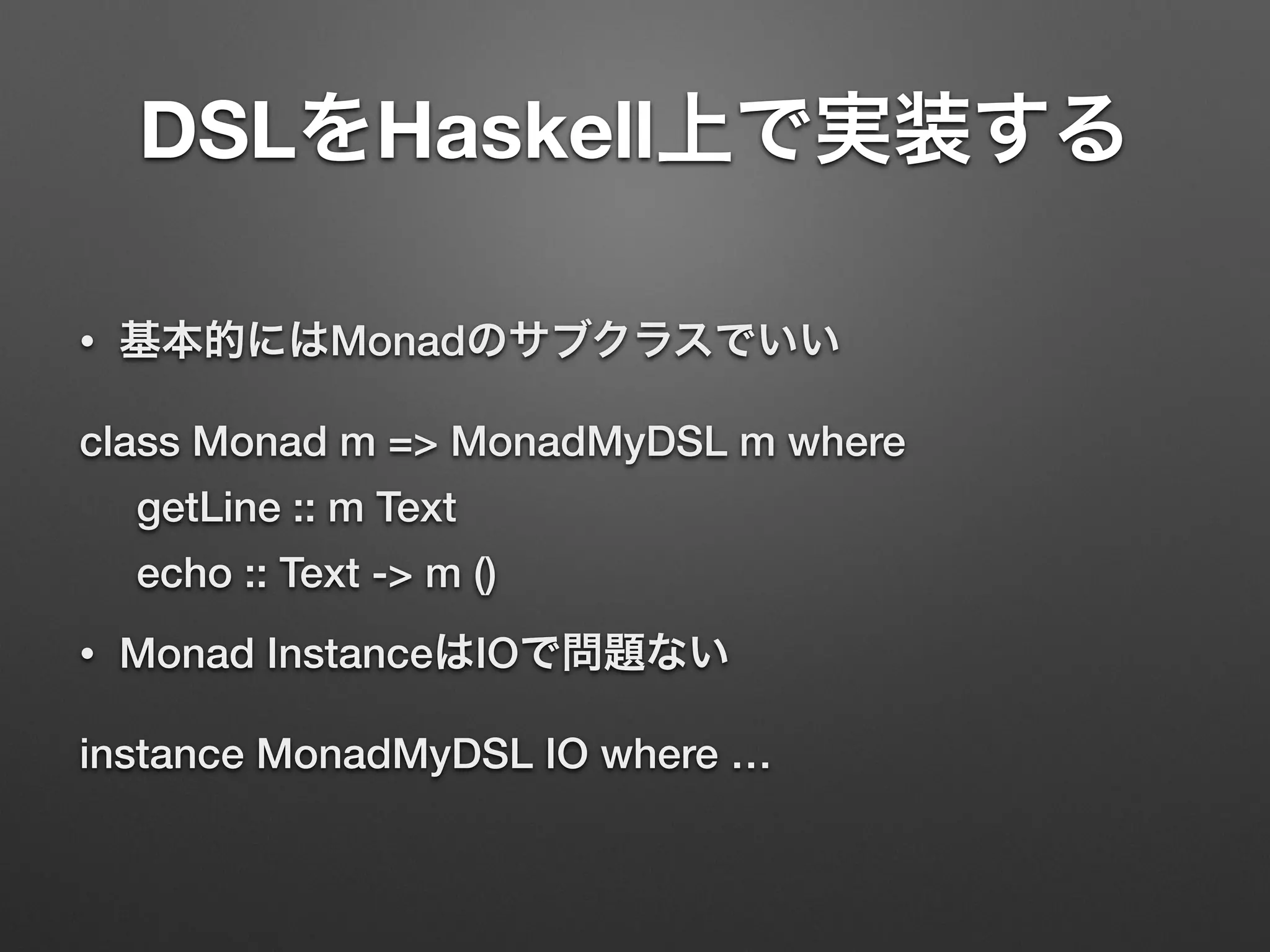 DSLをHaskell上で実装する

• 基本的にはMonadのサブクラスでいい

class Monad m => MonadMyDSL m where
    getLine :: m Text
    echo :: Text -> m ()

• Monad InstanceはIOで問題ない

instance MonadMyDSL IO where …